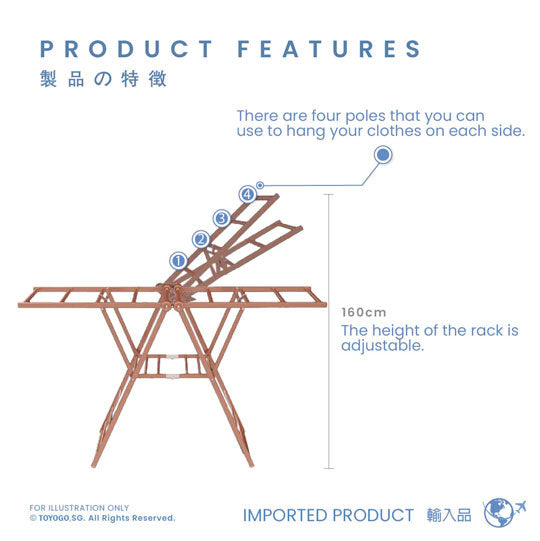 PRODUCT FEATURES
製品の特徴

There are four poles that you can use to hang your clothes on each side.

4
3
2
1

160cm
The height of the rack is adjustable.

FOR ILLUSTRATION ONLY
© TOYOGO,SG. All Rights Reserved.

IMPORTED PRODUCT 輸入品